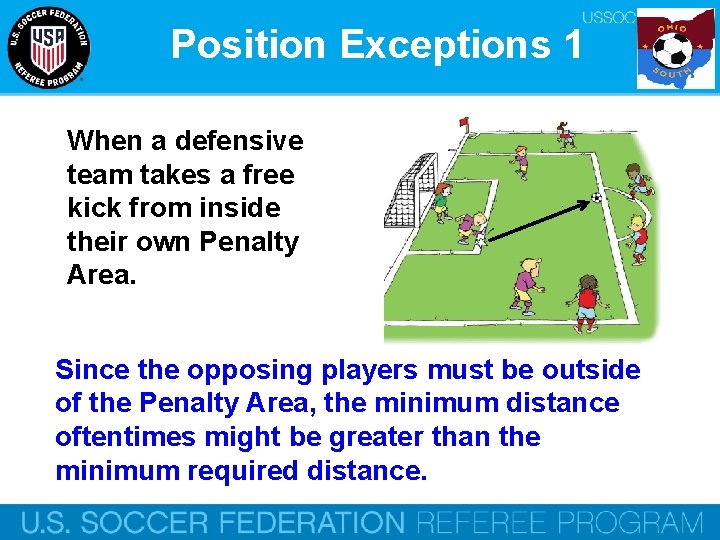 U.S. SOCCER FEDERATION USA REFEREE PROGRAM

Position Exceptions 1

USSOC

OHIO SOUTH

When a defensive team takes a free kick from inside their own Penalty Area.

Since the opposing players must be outside of the Penalty Area, the minimum distance oftentimes might be greater than the minimum required distance.

U.S. SOCCER FEDERATION REFEREE PROGRAM